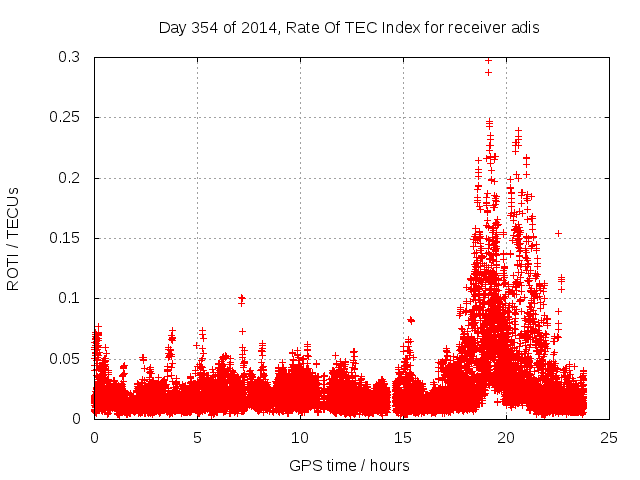 Day 354 of 2014, Rate Of TEC Index for receiver adis

ROTI / TECUs

0.3
0.25
0.2
0.15
0.1
0.05
0

0
5
10
15
20
25

GPS time / hours